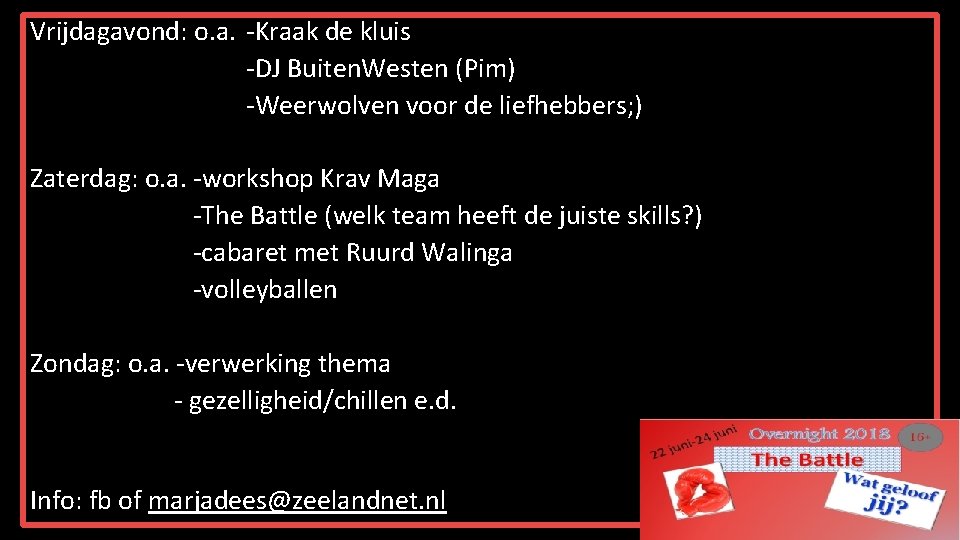 Vrijdagavond: o.a. -Kraak de kluis
-DJ BuitenWesten (Pim)
-Weerwolven voor de liefhebbers;)

Zaterdag: o.a. -workshop Krav Maga
-The Battle (welk team heeft de juiste skills?)
-cabaret met Ruurd Walinga
-volleyballen

Zondag: o.a. -verwerking thema
- gezelligheid/chillen e.d.

Info: fb of marjadees@zeelandnet.nl

22 juni-24 juni
Overnight 2018
16+
The Battle
Wat geloof jij?